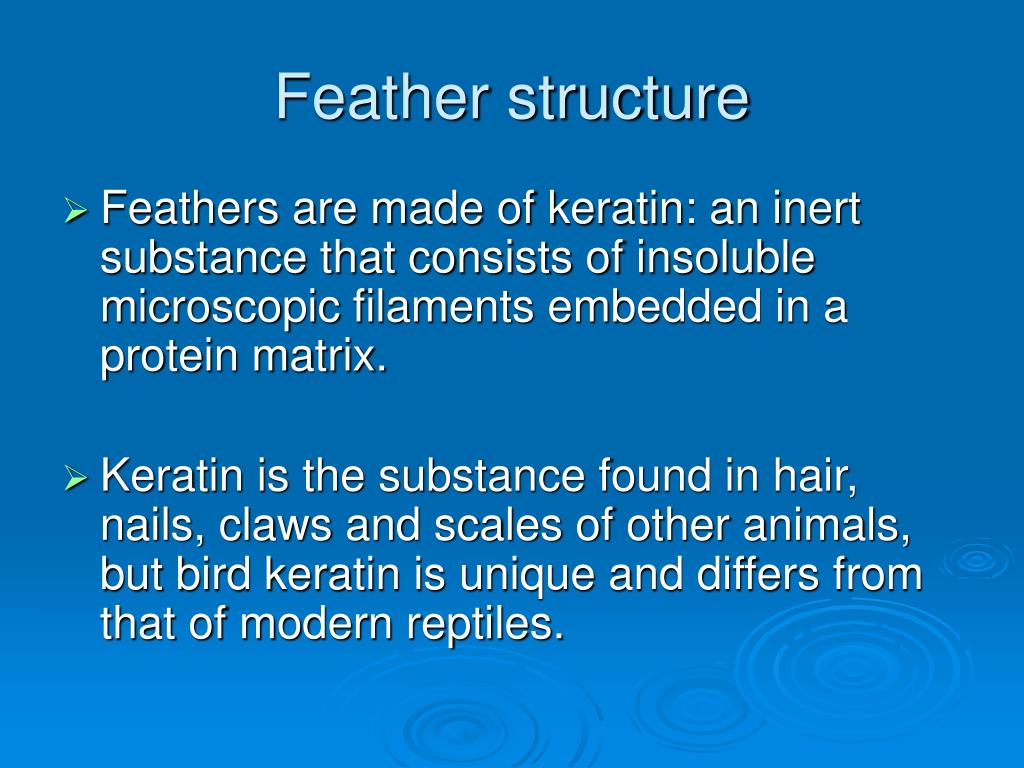 Feather structure

➢ Feathers are made of keratin: an inert substance that consists of insoluble microscopic filaments embedded in a protein matrix.

➢ Keratin is the substance found in hair, nails, claws and scales of other animals, but bird keratin is unique and differs from that of modern reptiles.